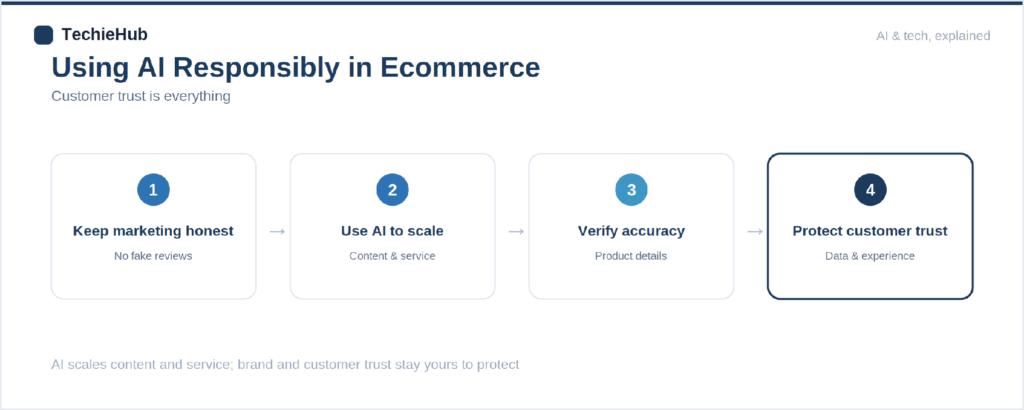 TechieHub

AI & tech, explained

Using AI Responsibly in Ecommerce

Customer trust is everything

1
Keep marketing honest
No fake reviews

→

2
Use AI to scale
Content & service

→

3
Verify accuracy
Product details

→

4
Protect customer trust
Data & experience

AI scales content and service; brand and customer trust stay yours to protect